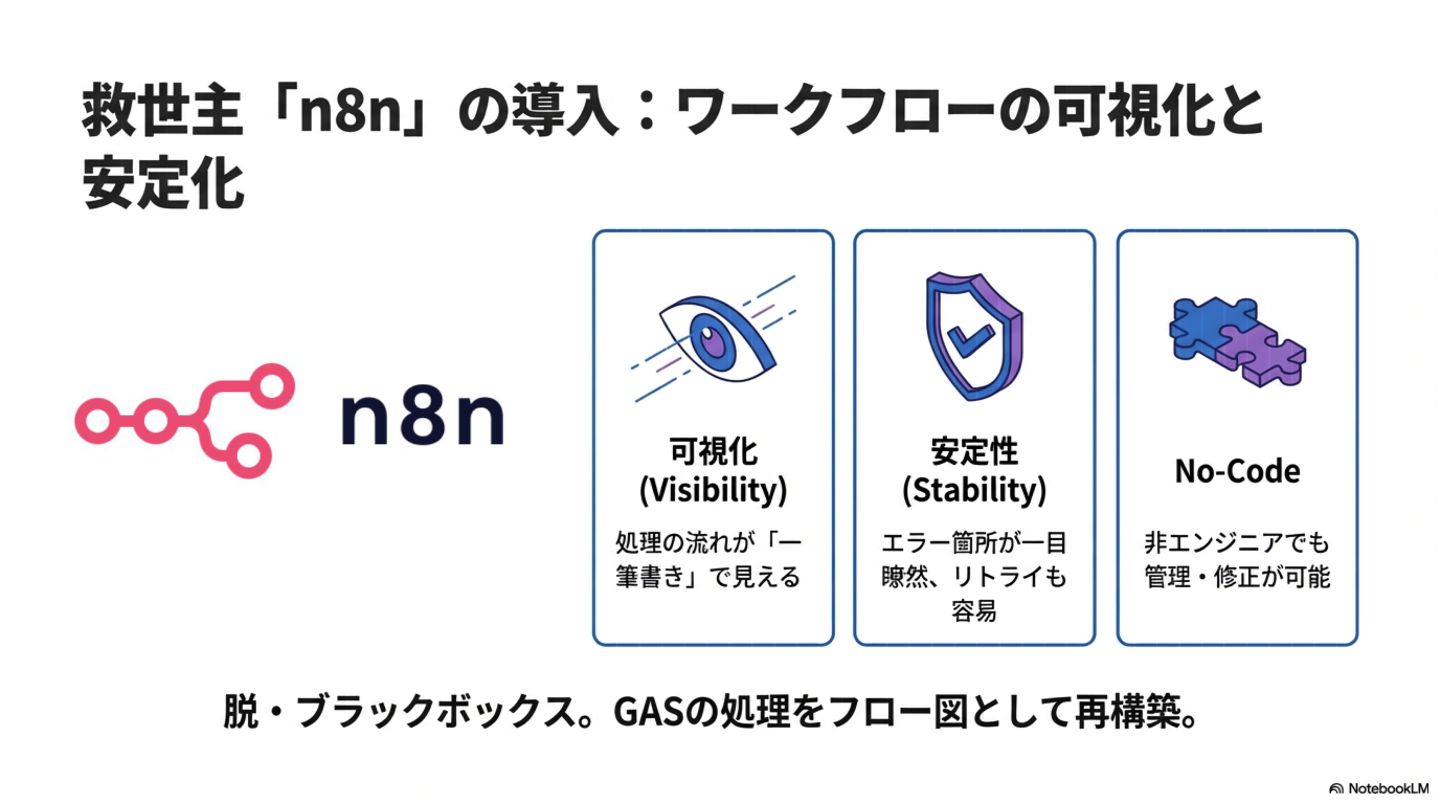 救世主「n8n」の導入：ワークフローの可視化と安定化

n8n

可視化
(Visibility)

処理の流れが「一筆書き」で見える

安定性
(Stability)

エラー箇所が一目瞭然、リトライも容易

No-Code

非エンジニアでも管理・修正が可能

脱・ブラックボックス。GASの処理をフロー図として再構築。

NotebookLM